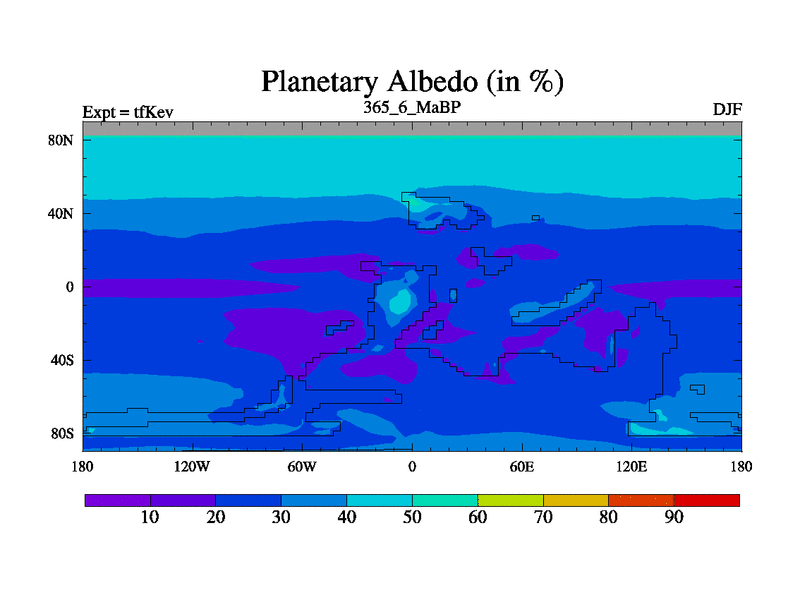 Planetary Albedo (in %)

Expt = tfKev

365_6_MaBP

DJF

80N

40N

0

40S

80S

180

120W

60W

0

60E

120E

180

10

20

30

40

50

60

70

80

90